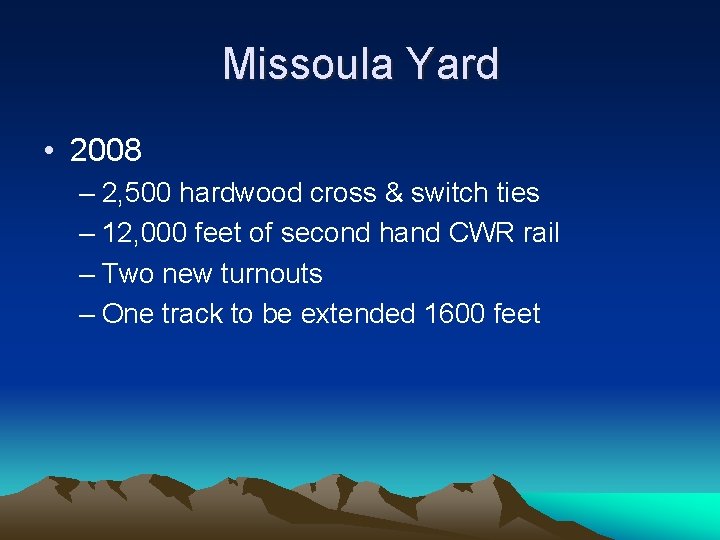 Missoula Yard

• 2008
– 2,500 hardwood cross & switch ties
– 12,000 feet of second hand CWR rail
– Two new turnouts
– One track to be extended 1600 feet